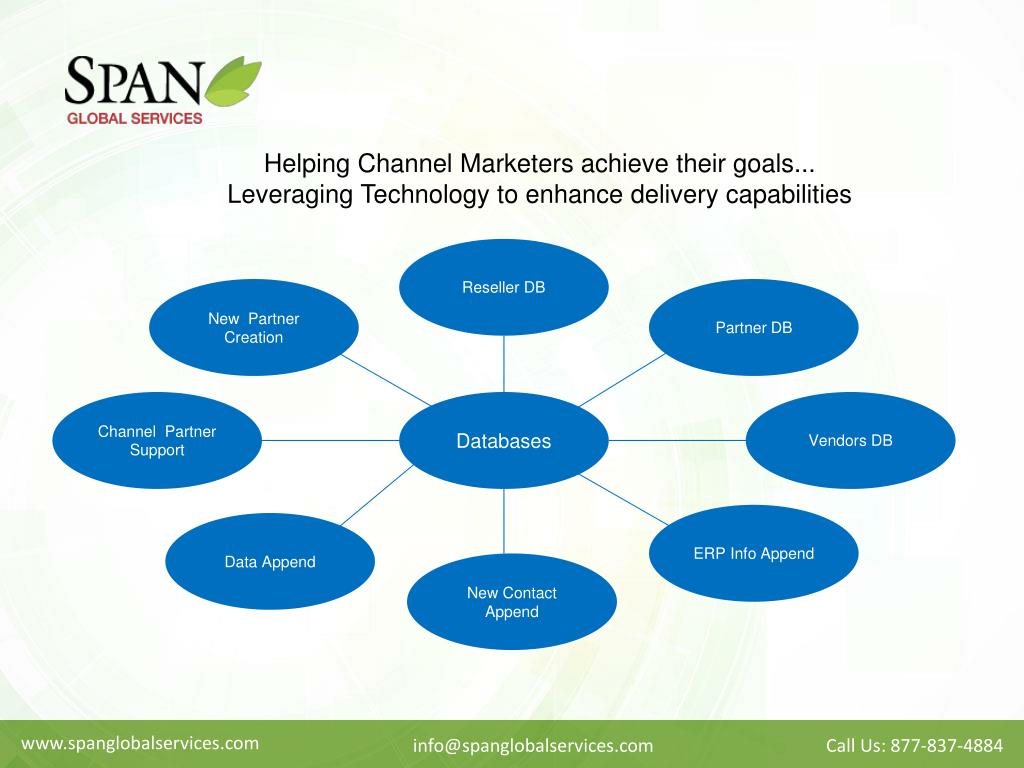 SPAN
GLOBAL SERVICES

Helping Channel Marketers achieve their goals...
Leveraging Technology to enhance delivery capabilities

Reseller DB

New Partner Creation

Partner DB

Channel Partner Support

Databases

Vendors DB

Data Append

ERP Info Append

New Contact Append

www.spanglobalservices.com

info@spanglobalservices.com

Call Us: 877-837-4884